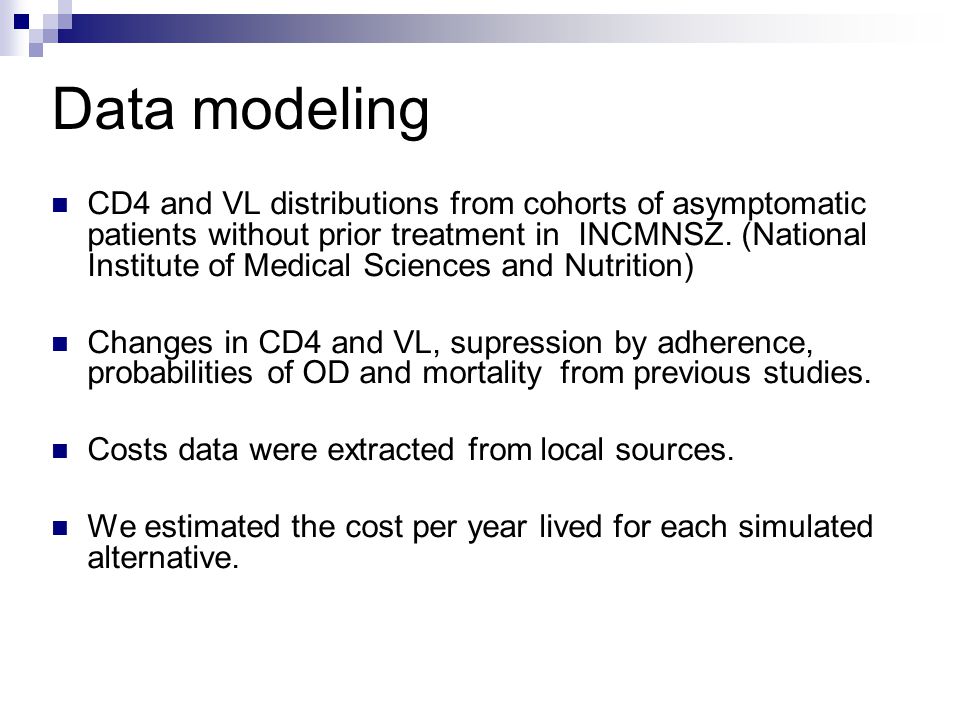 Data modeling

CD4 and VL distributions from cohorts of asymptomatic patients without prior treatment in INCMNSZ. (National Institute of Medical Sciences and Nutrition)

Changes in CD4 and VL, supression by adherence, probabilities of OD and mortality from previous studies.

Costs data were extracted from local sources.

We estimated the cost per year lived for each simulated alternative.